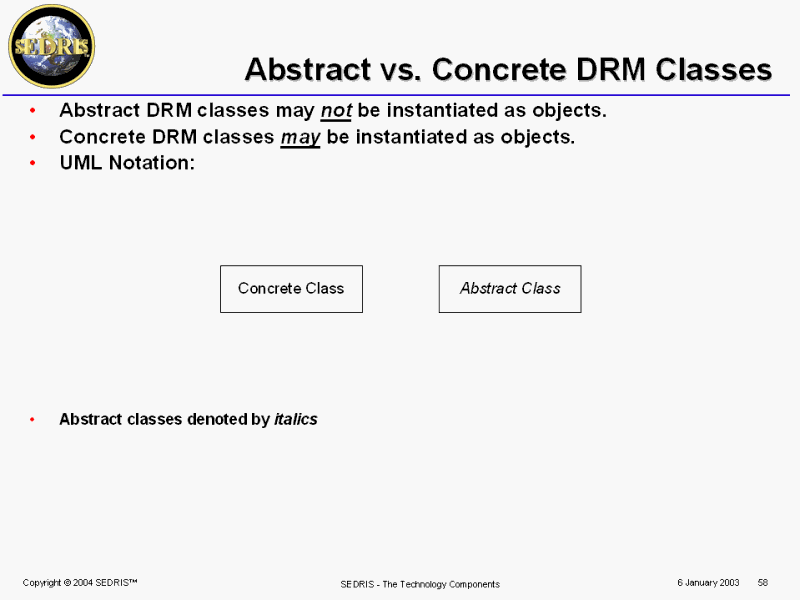 SEDRIS

Abstract vs. Concrete DRM Classes

• Abstract DRM classes may not be instantiated as objects.
• Concrete DRM classes may be instantiated as objects.
• UML Notation:

Concrete Class

Abstract Class

• Abstract classes denoted by italics

Copyright © 2004 SEDRIS™

SEDRIS - The Technology Components

6 January 2003 58